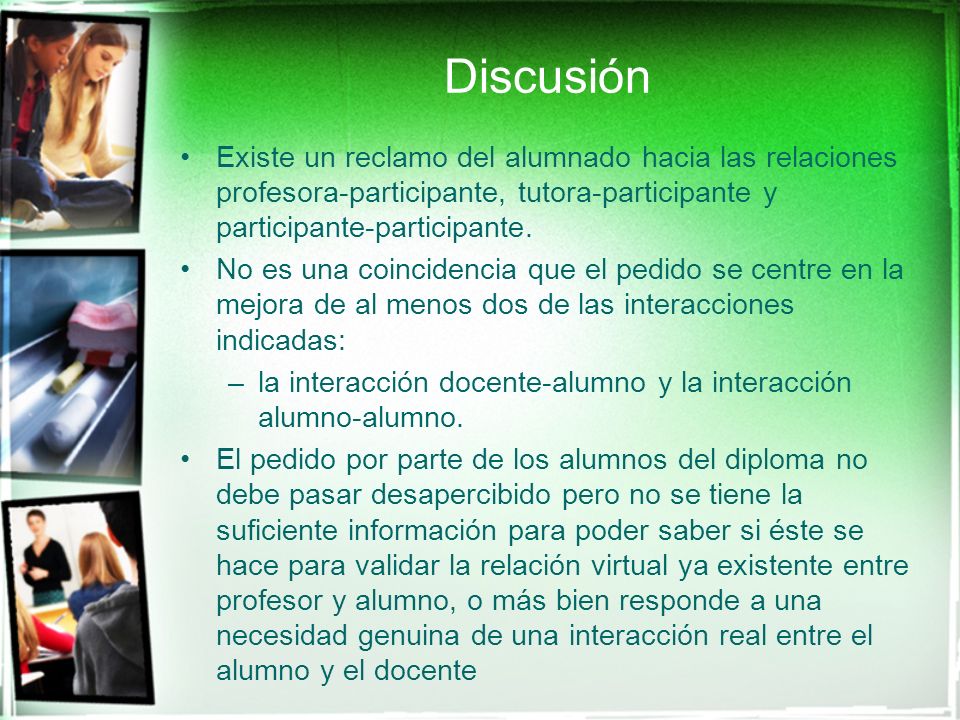 Discusión

• Existe un reclamo del alumnado hacia las relaciones profesora-participante, tutora-participante y participante-participante.

• No es una coincidencia que el pedido se centre en la mejora de al menos dos de las interacciones indicadas:

– la interacción docente-alumno y la interacción alumno-alumno.

• El pedido por parte de los alumnos del diploma no debe pasar desapercibido pero no se tiene la suficiente información para poder saber si éste se hace para validar la relación virtual ya existente entre profesor y alumno, o más bien responde a una necesidad genuina de una interacción real entre el alumno y el docente